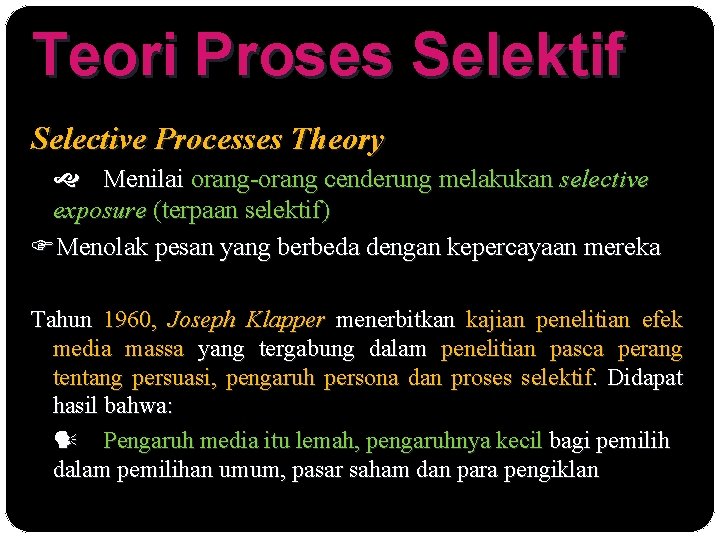 Teori Proses Selektif

Selective Processes Theory

Menilai orang-orang cenderung melakukan selective exposure (terpaan selektif)

Menolak pesan yang berbeda dengan kepercayaan mereka

Tahun 1960, Joseph Klapper menerbitkan kajian penelitian efek media massa yang tergabung dalam penelitian pasca perang tentang persuasi, pengaruh persona dan proses selektif. Didapat hasil bahwa:

Pengaruh media itu lemah, pengaruhnya kecil bagi pemilih dalam pemilihan umum, pasar saham dan para pengiklan